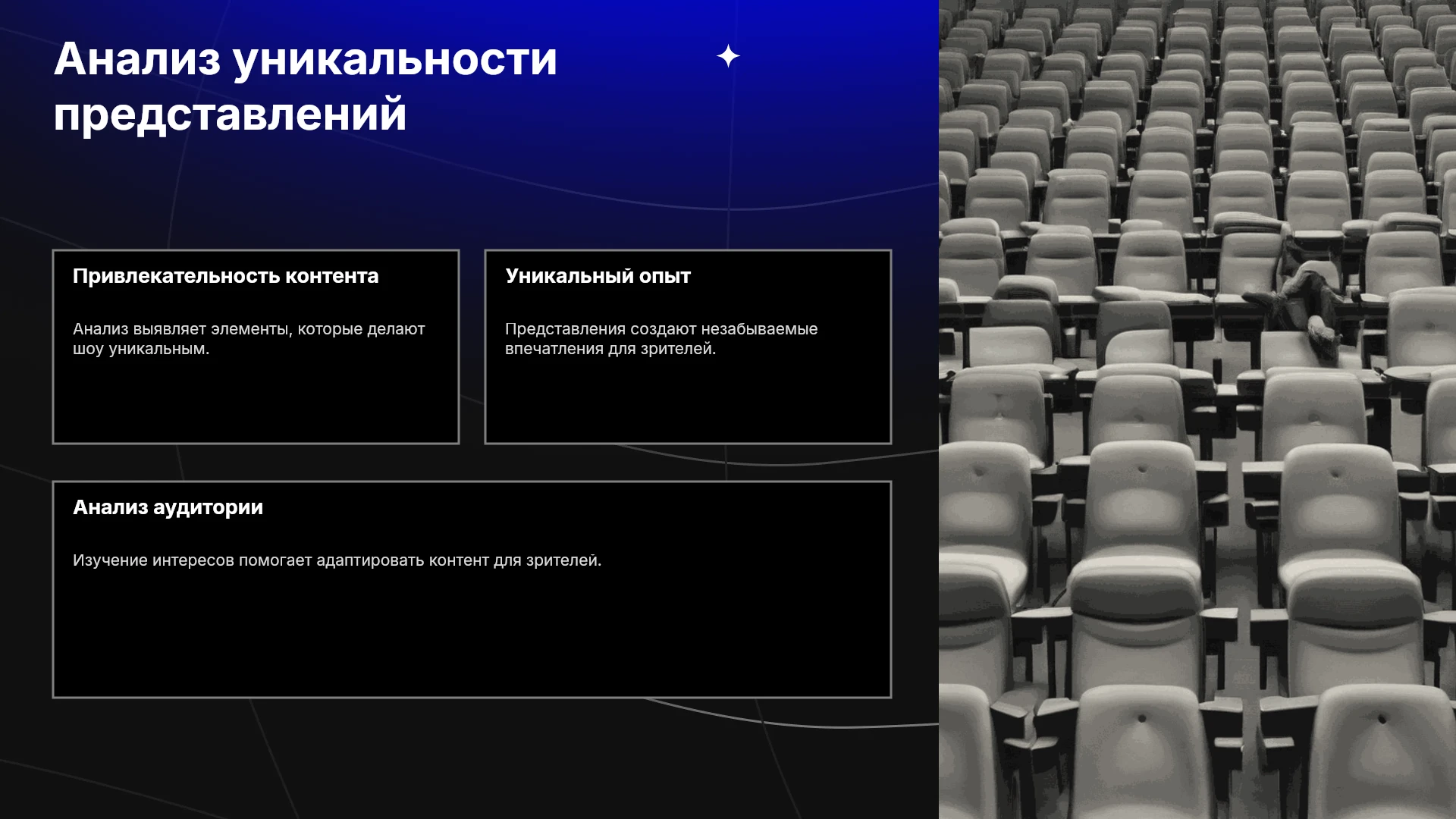 Анализ уникальности представлений

Привлекательность контента

Анализ выявляет элементы, которые делают шоу уникальным.

Уникальный опыт

Представления создают незабываемые впечатления для зрителей.

Анализ аудитории

Изучение интересов помогает адаптировать контент для зрителей.